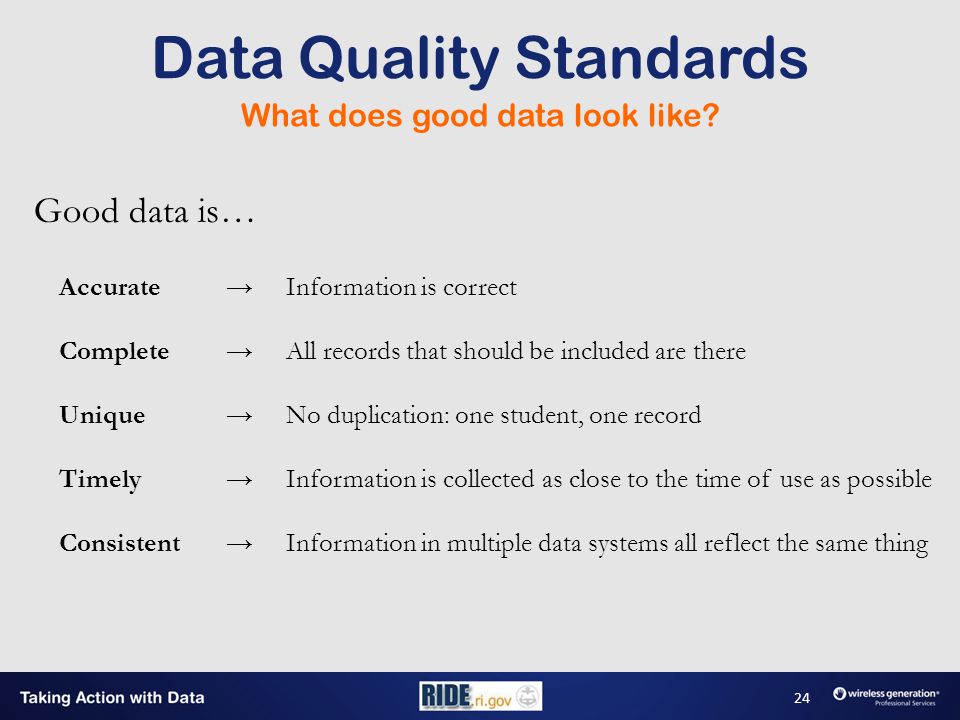 Data Quality Standards
What does good data look like?

Good data is…

Accurate → Information is correct

Complete → All records that should be included are there

Unique → No duplication: one student, one record

Timely → Information is collected as close to the time of use as possible

Consistent → Information in multiple data systems all reflect the same thing

Taking Action with Data

RIDE.ri.gov

24

wireless generation® Professional Services